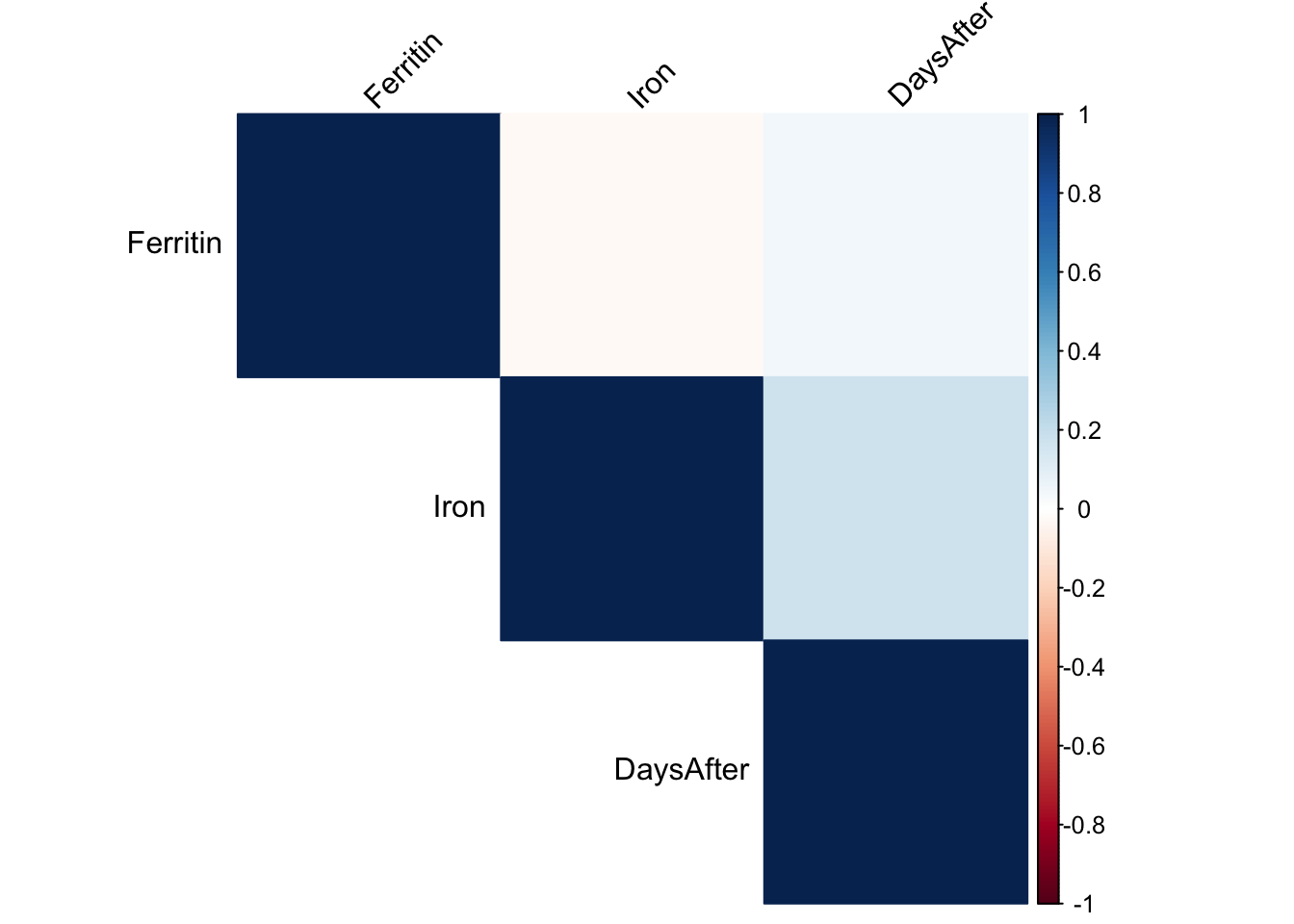 Ferritin
Iron
DaysAfter

Ferritin
Iron
DaysAfter

1
0.8
0.6
0.4
0.2
0
-0.2
-0.4
-0.6
-0.8
-1